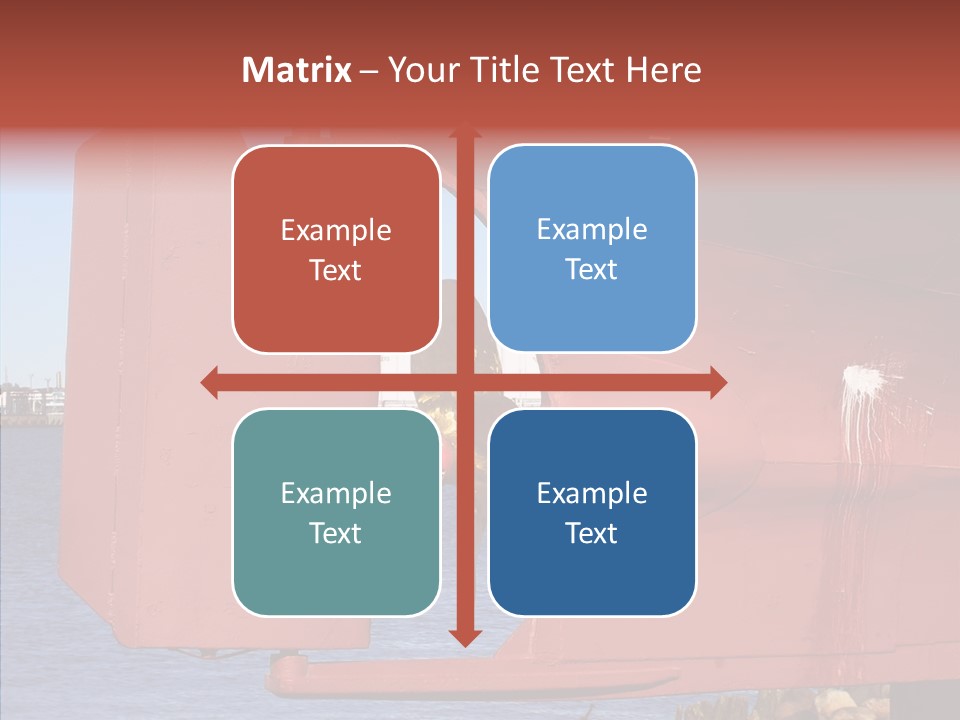 Matrix – Your Title Text Here

Example Text

Example Text

Example Text

Example Text